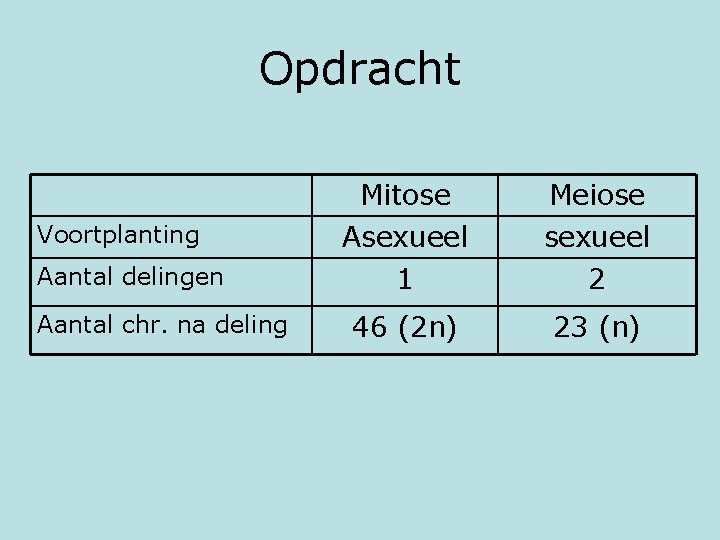 Opdracht

| | Mitose | Meiose |
|---|---|---|
| Voortplanting | Asexueel | sexueel |
| Aantal delingen | 1 | 2 |
| Aantal chr. na deling | 46 (2n) | 23 (n) |